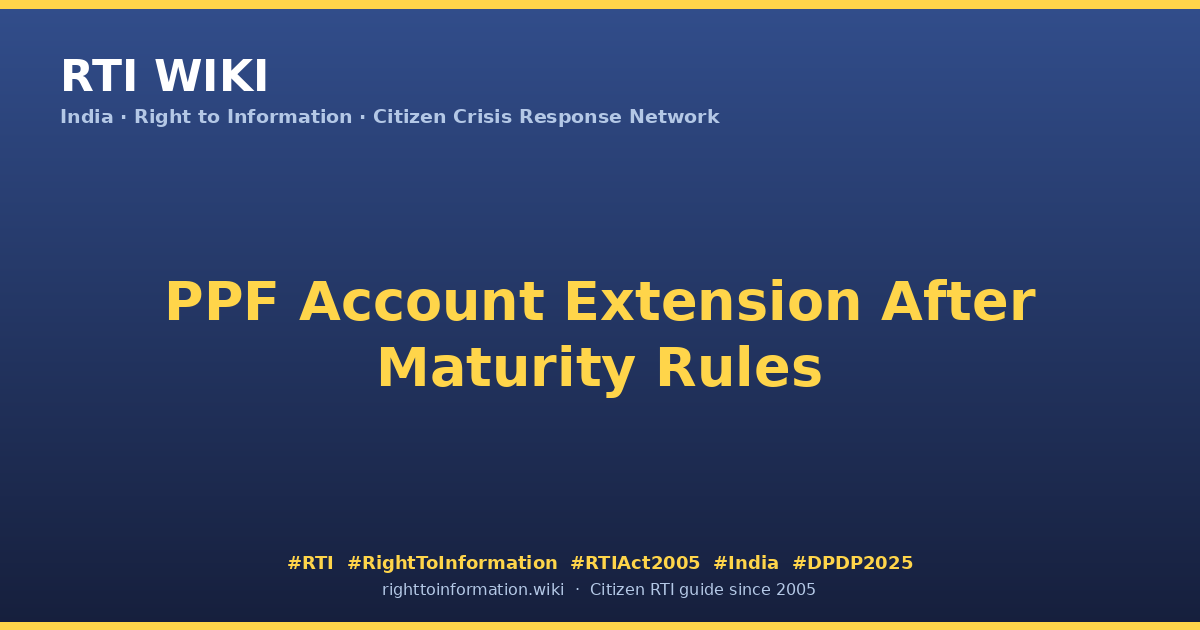 RTI WIKI

India · Right to Information · Citizen Crisis Response Network

PPF Account Extension After Maturity Rules

#RTI #RightToInformation #RTIAct2005 #India #DPDP2025

righttoinformation.wiki · Citizen RTI guide since 2005